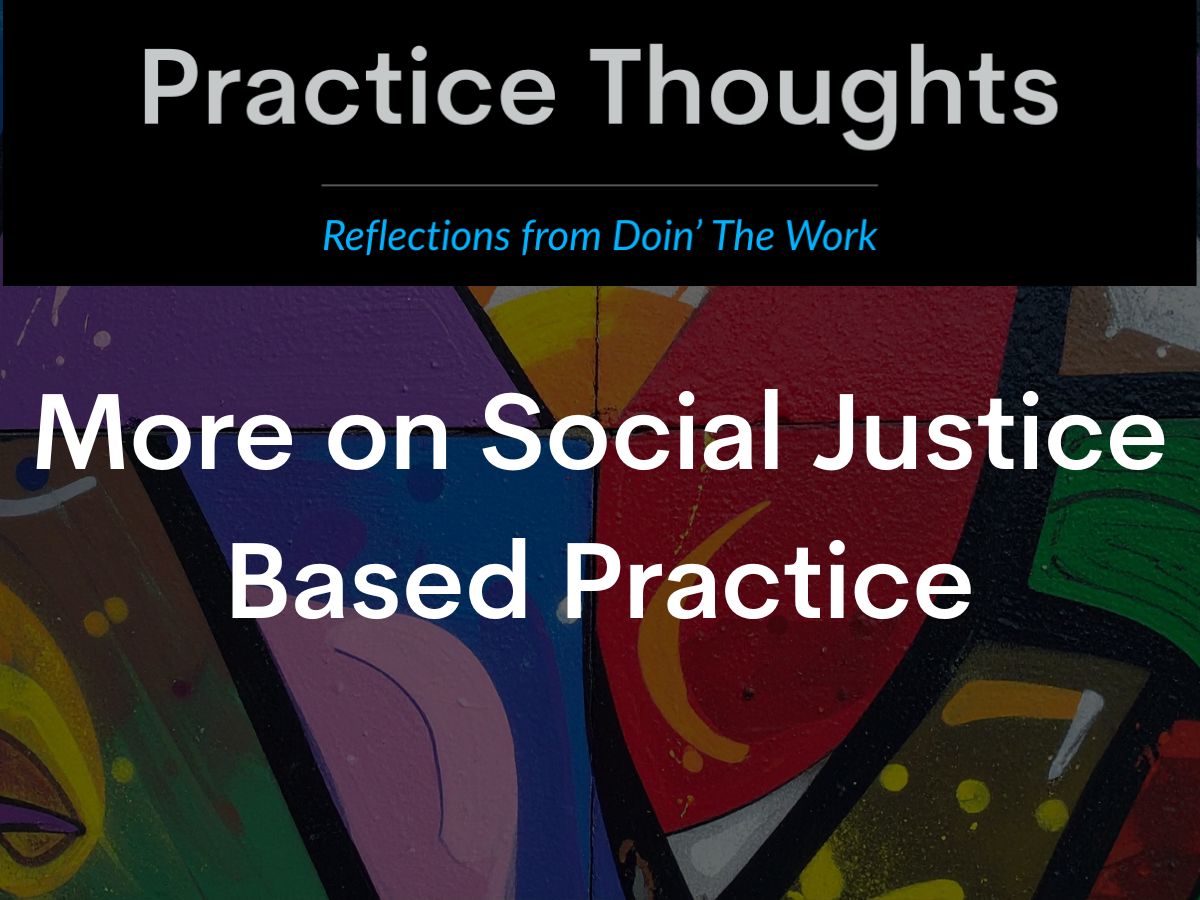 Practice Thoughts

Reflections from Doin' The Work

More on Social Justice Based Practice